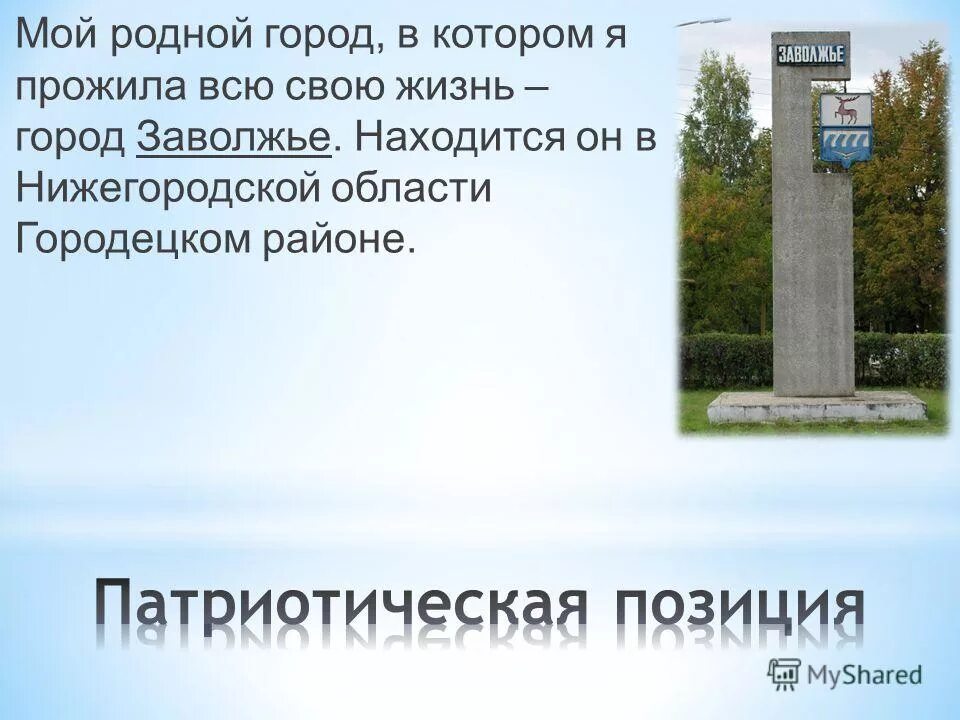 Мой родной город, в котором я прожила всю свою жизнь – город Заволжье. Находится он в Нижегородской области Городецком районе.

ЗАВОЛЖЬЕ

Патриотическая позиция

MyShared